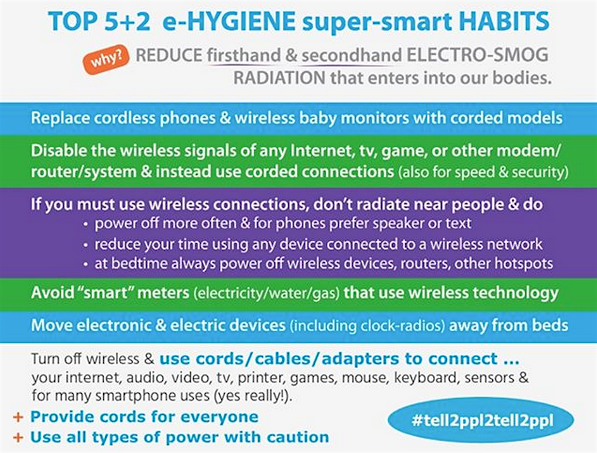 TOP 5+2 e-HYGIENE super-smart HABITS

why? REDUCE firsthand & secondhand ELECTRO-SMOG RADIATION that enters into our bodies.

Replace cordless phones & wireless baby monitors with corded models

Disable the wireless signals of any Internet, tv, game, or other modem/router/system & instead use corded connections (also for speed & security)

If you must use wireless connections, don't radiate near people & do
• power off more often & for phones prefer speaker or text
• reduce your time using any device connected to a wireless network
• at bedtime always power off wireless devices, routers, other hotspots

Avoid "smart" meters (electricity/water/gas) that use wireless technology

Move electronic & electric devices (including clock-radios) away from beds

Turn off wireless & use cords/cables/adapters to connect ... your internet, audio, video, tv, printer, games, mouse, keyboard, sensors & for many smartphone uses (yes really!).

+ Provide cords for everyone
+ Use all types of power with caution

#tell2ppl2tell2ppl